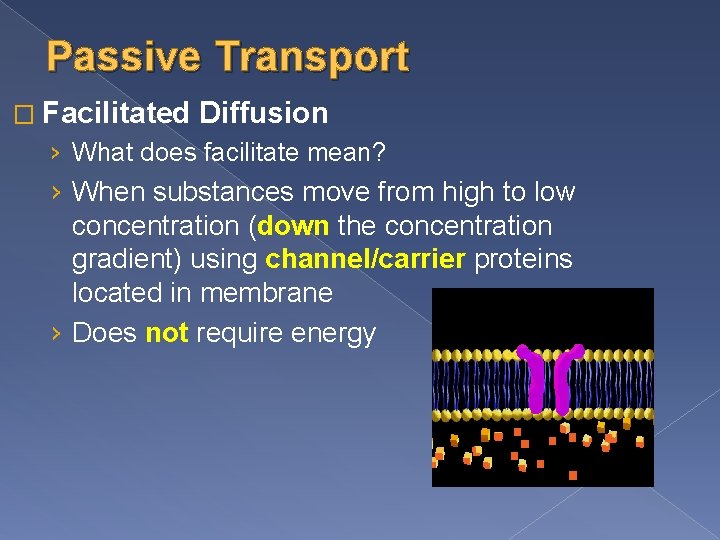 Passive Transport

□ Facilitated Diffusion

› What does facilitate mean?

› When substances move from high to low concentration (down the concentration gradient) using channel/carrier proteins located in membrane

› Does not require energy